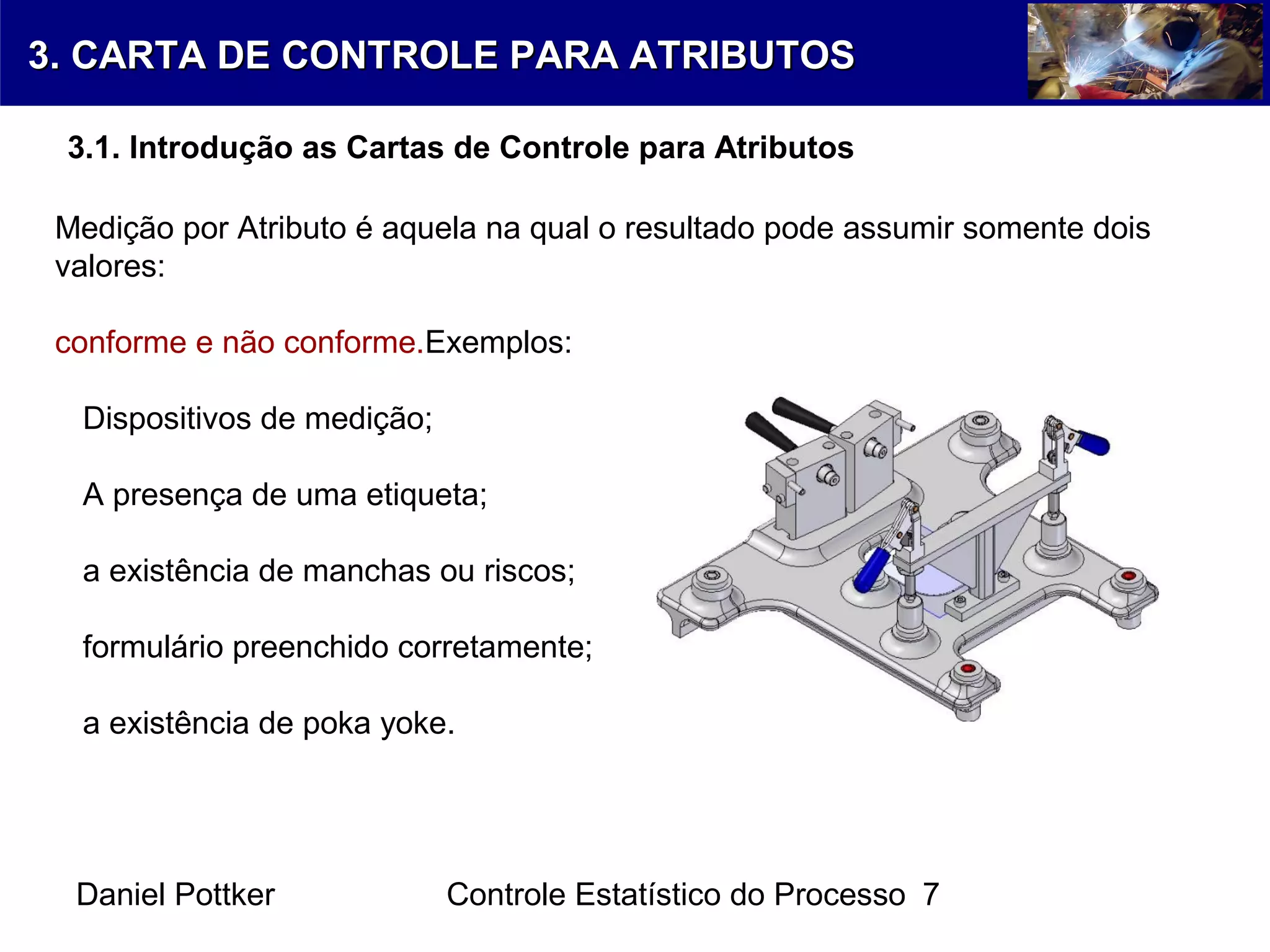 3. CARTA DE CONTROLE PARA ATRIBUTOS

3.1. Introdução as Cartas de Controle para Atributos

Medição por Atributo é aquela na qual o resultado pode assumir somente dois valores:

conforme e não conforme.Exemplos:

Dispositivos de medição;

A presença de uma etiqueta;

a existência de manchas ou riscos;

formulário preenchido corretamente;

a existência de poka yoke.

Daniel Pottker Controle Estatístico do Processo 7